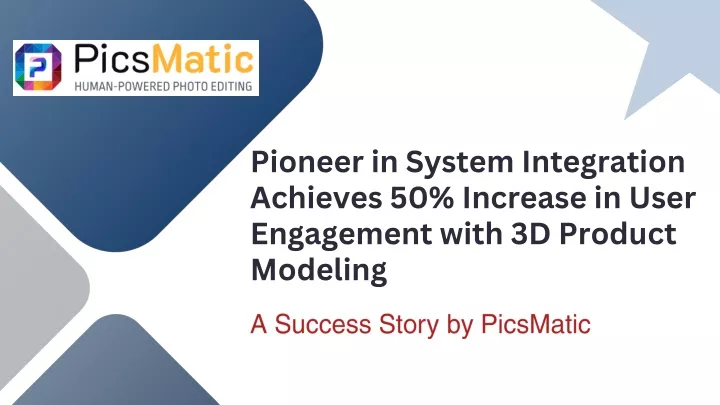 PicsMatic
HUMAN-POWERED PHOTO EDITING

Pioneer in System Integration Achieves 50% Increase in User Engagement with 3D Product Modeling

A Success Story by PicsMatic